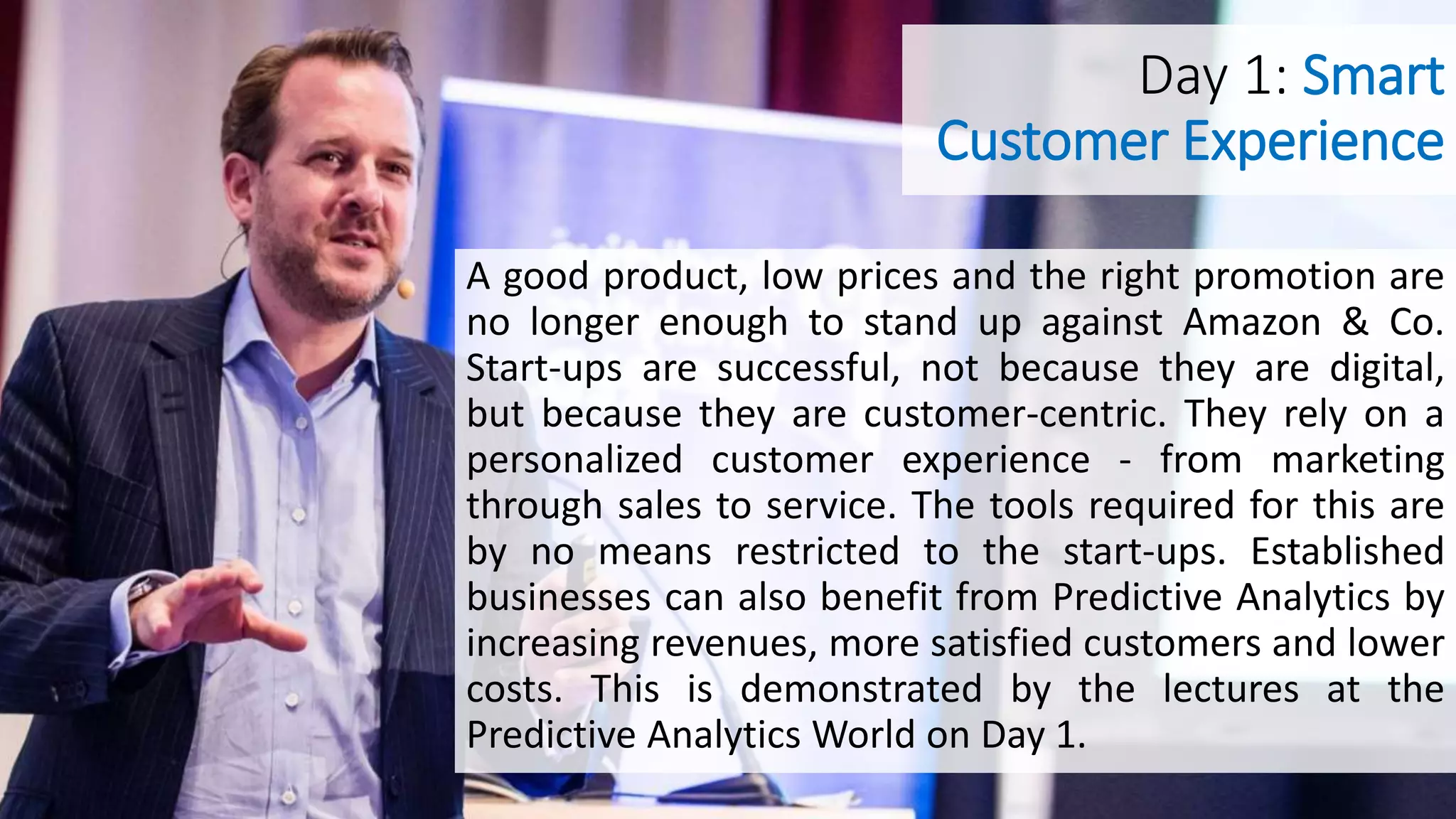 Day 1: Smart Customer Experience

A good product, low prices and the right promotion are no longer enough to stand up against Amazon & Co. Start-ups are successful, not because they are digital, but because they are customer-centric. They rely on a personalized customer experience - from marketing through sales to service. The tools required for this are by no means restricted to the start-ups. Established businesses can also benefit from Predictive Analytics by increasing revenues, more satisfied customers and lower costs. This is demonstrated by the lectures at the Predictive Analytics World on Day 1.